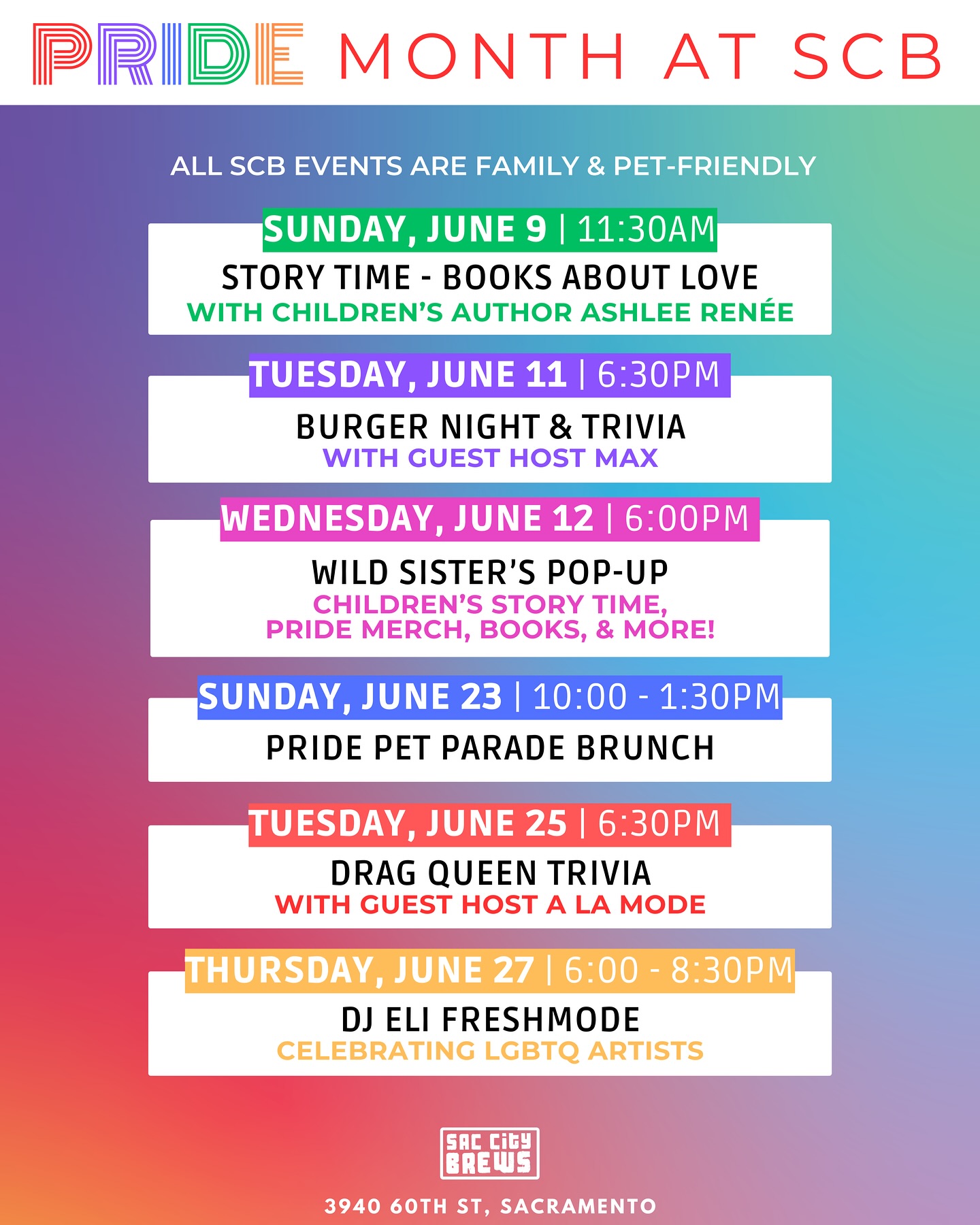 PRIDE MONTH AT SCB

ALL SCB EVENTS ARE FAMILY & PET-FRIENDLY

SUNDAY, JUNE 9 | 11:30AM
STORY TIME - BOOKS ABOUT LOVE
WITH CHILDREN'S AUTHOR ASHLEE RENÉE

TUESDAY, JUNE 11 | 6:30PM
BURGER NIGHT & TRIVIA
WITH GUEST HOST MAX

WEDNESDAY, JUNE 12 | 6:00PM
WILD SISTER'S POP-UP
CHILDREN'S STORY TIME, PRIDE MERCH, BOOKS, & MORE!

SUNDAY, JUNE 23 | 10:00 - 1:30PM
PRIDE PET PARADE BRUNCH

TUESDAY, JUNE 25 | 6:30PM
DRAG QUEEN TRIVIA
WITH GUEST HOST A LA MODE

THURSDAY, JUNE 27 | 6:00 - 8:30PM
DJ ELI FRESHMODE
CELEBRATING LGBTQ ARTISTS

SAC CITY BREWS

3940 60TH ST, SACRAMENTO